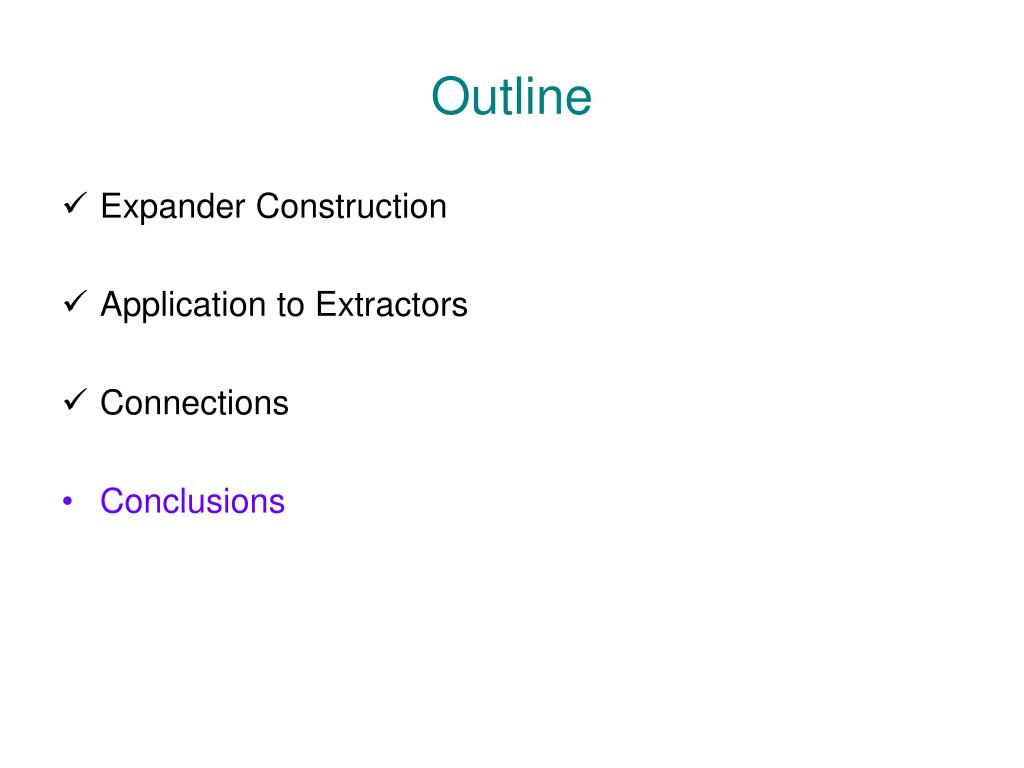 Outline

✓ Expander Construction

✓ Application to Extractors

✓ Connections

• Conclusions